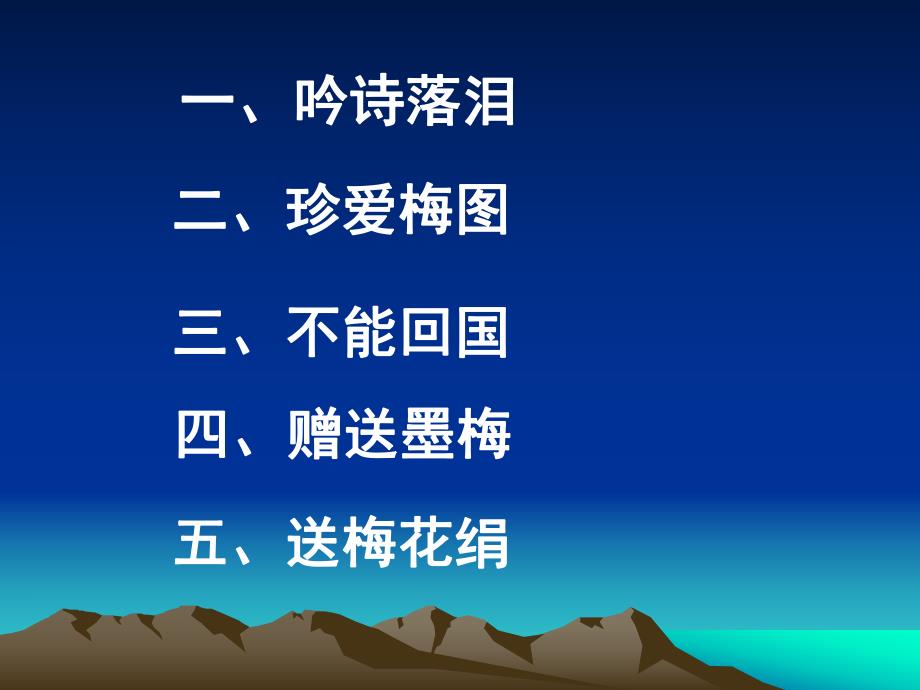 一、吟诗落泪

二、珍爱梅图

三、不能回国

四、赠送墨梅

五、送梅花绢